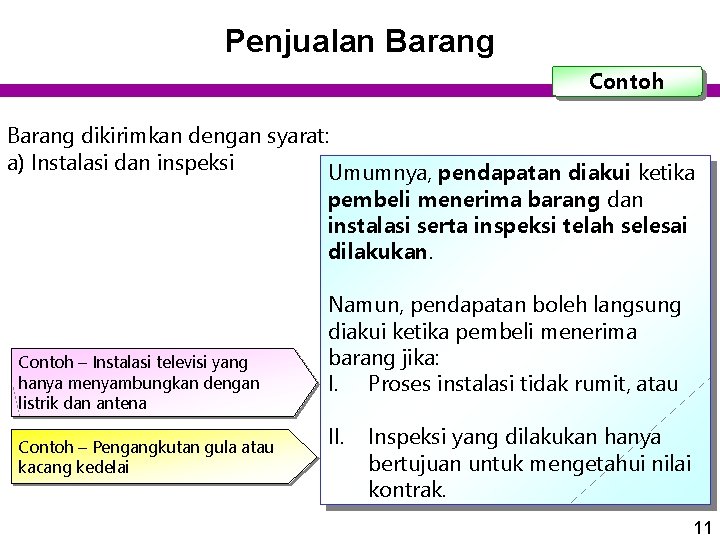 Penjualan Barang

Contoh

Barang dikirimkan dengan syarat:
a) Instalasi dan inspeksi

Umumnya, pendapatan diakui ketika pembeli menerima barang dan instalasi serta inspeksi telah selesai dilakukan.

Namun, pendapatan boleh langsung diakui ketika pembeli menerima barang jika:
I. Proses instalasi tidak rumit, atau
II. Inspeksi yang dilakukan hanya bertujuan untuk mengetahui nilai kontrak.

Contoh – Instalasi televisi yang hanya menyambungkan dengan listrik dan antena

Contoh – Pengangkutan gula atau kacang kedelai

11